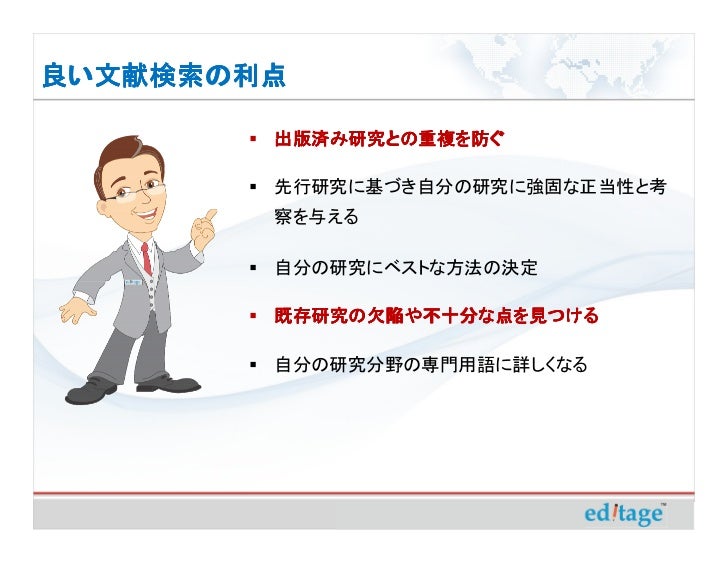 良い文献検索の利点

▪ 出版済み研究との重複を防ぐ

▪ 先行研究に基づき自分の研究に強固な正当性と考察を与える

▪ 自分の研究にベストな方法の決定

▪ 既存研究の欠陥や不十分な点を見つける

▪ 自分の研究分野の専門用語に詳しくなる

editage™